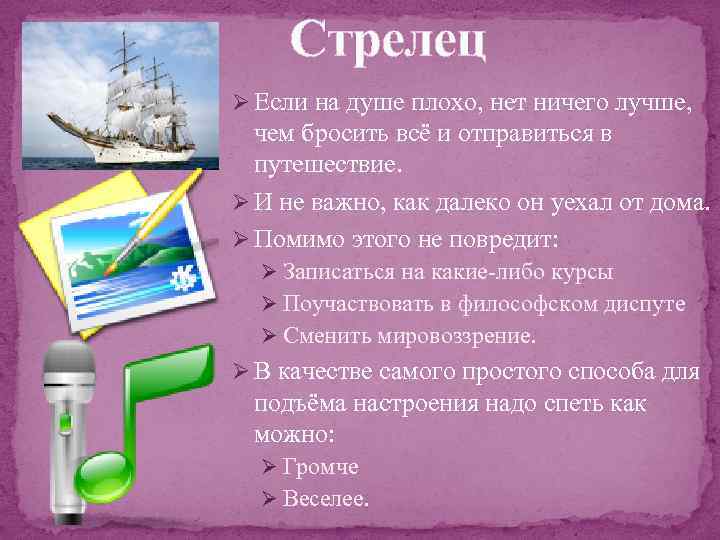 Стрелец

➢ Если на душе плохо, нет ничего лучше, чем бросить всё и отправиться в путешествие.

➢ И не важно, как далеко он уехал от дома.

➢ Помимо этого не повредит:

➢ Записаться на какие-либо курсы

➢ Поучаствовать в философском диспуте

➢ Сменить мировоззрение.

➢ В качестве самого простого способа для подъёма настроения надо спеть как можно:

➢ Громче

➢ Веселее.